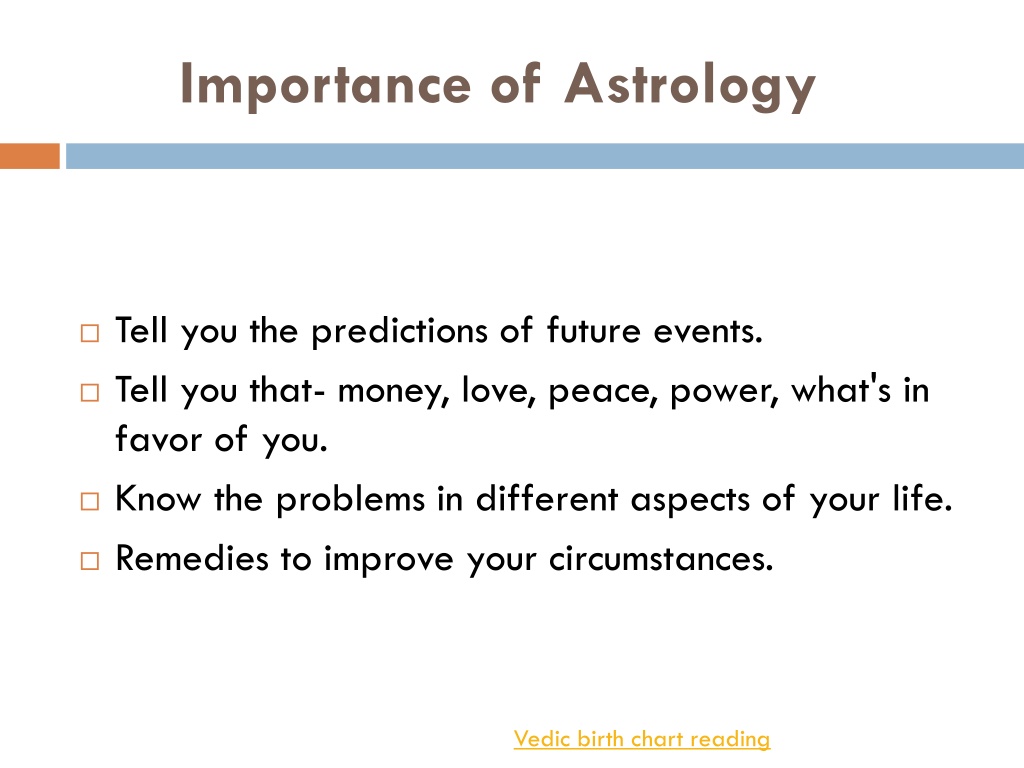 Importance of Astrology

□ Tell you the predictions of future events.
□ Tell you that- money, love, peace, power, what's in favor of you.
□ Know the problems in different aspects of your life.
□ Remedies to improve your circumstances.

Vedic birth chart reading